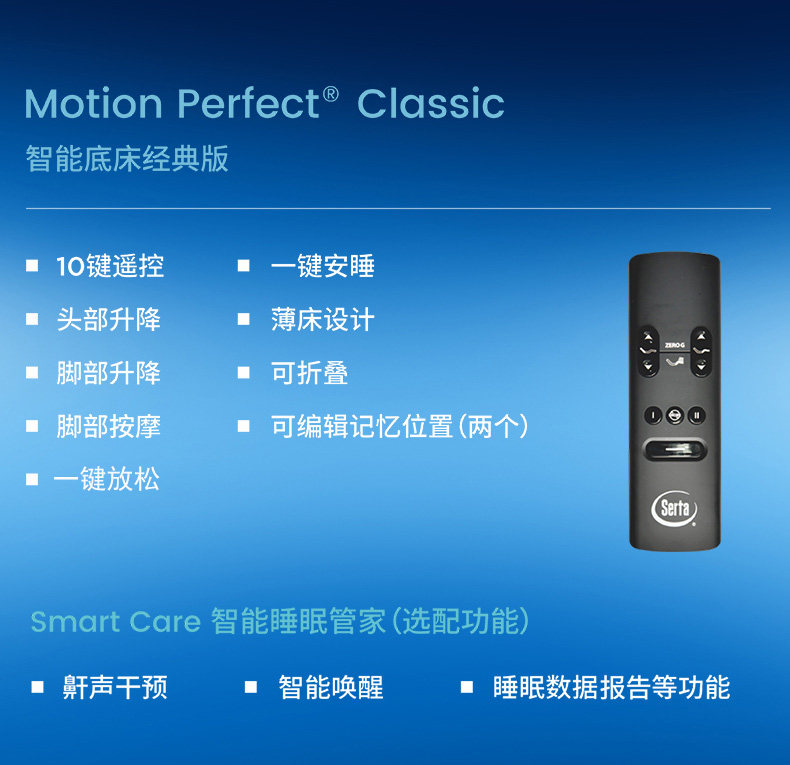 Motion Perfect® Classic
智能底床经典版

■ 10键遥控
■ 头部升降
■ 脚部升降
■ 脚部按摩
■ 一键放松

■ 一键安睡
■ 薄床设计
■ 可折叠
■ 可编辑记忆位置(两个)

ZERO G

I

II

Serta

Smart Care 智能睡眠管家(选配功能)

■ 鼾声干预
■ 智能唤醒
■ 睡眠数据报告等功能